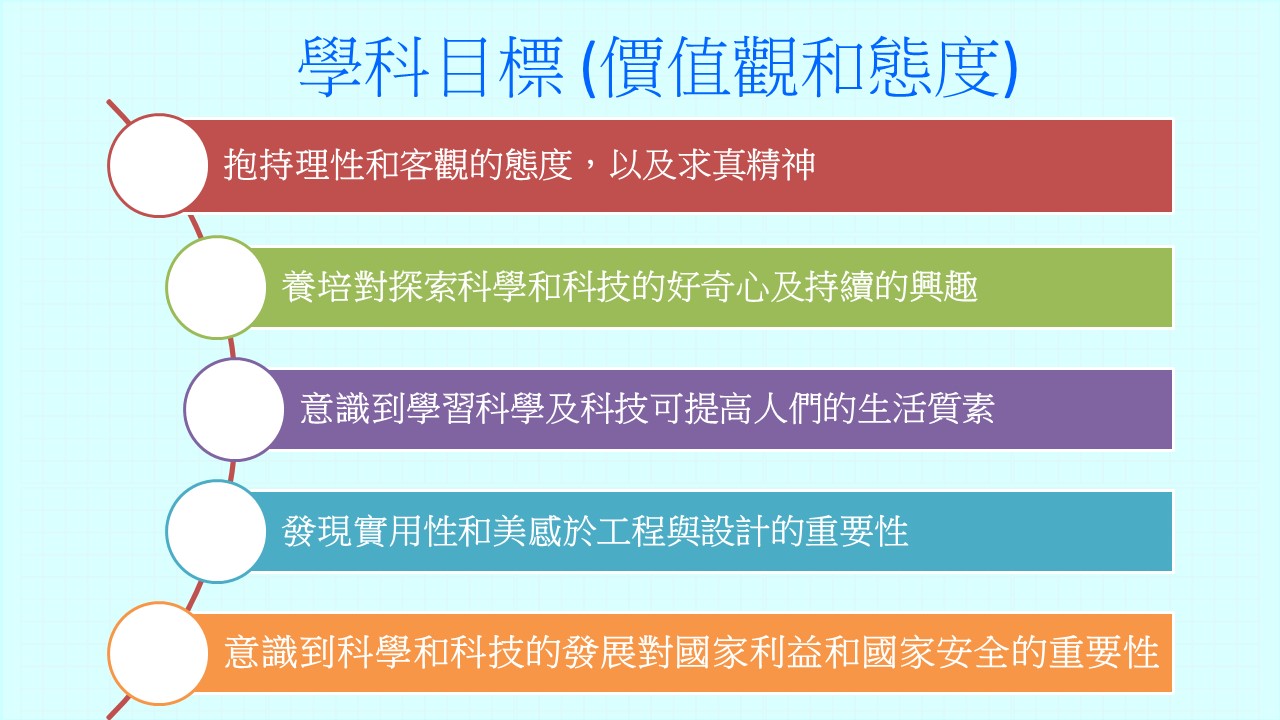 學科目標 (價值觀和態度)

抱持理性和客觀的態度，以及求真精神

養培對探索科學和科技的好奇心及持續的興趣

意識到學習科學及科技可提高人們的生活質素

發現實用性和美感於工程與設計的重要性

意識到科學和科技的發展對國家利益和國家安全的重要性